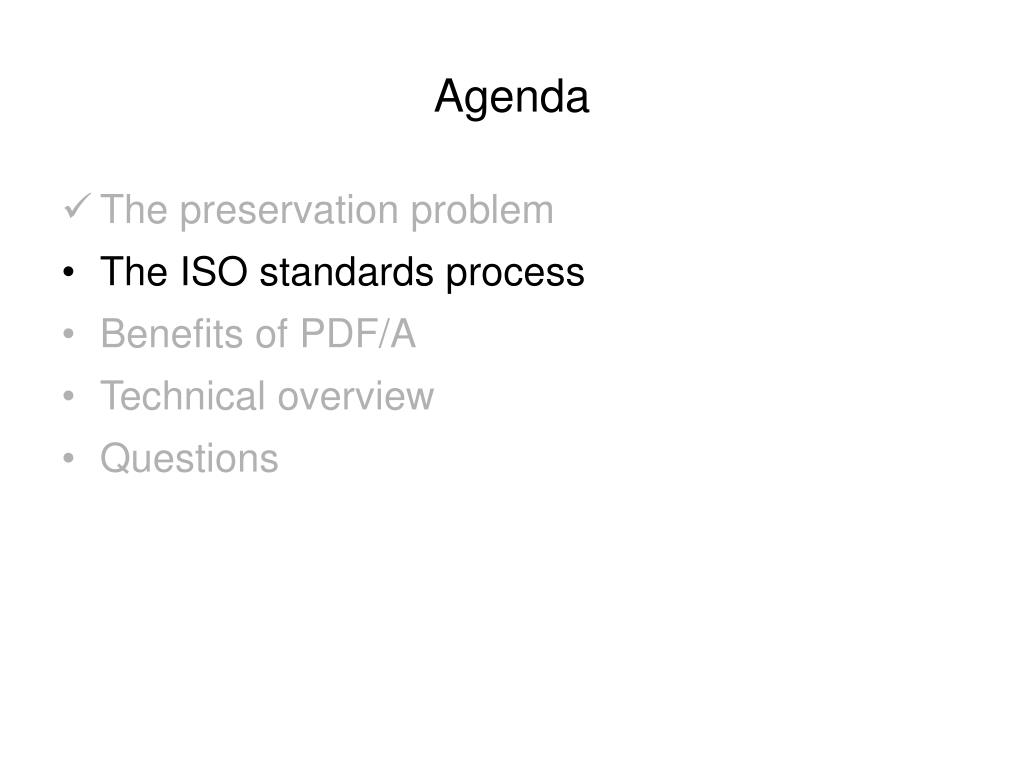 Agenda

✓ The preservation problem
• The ISO standards process
• Benefits of PDF/A
• Technical overview
• Questions